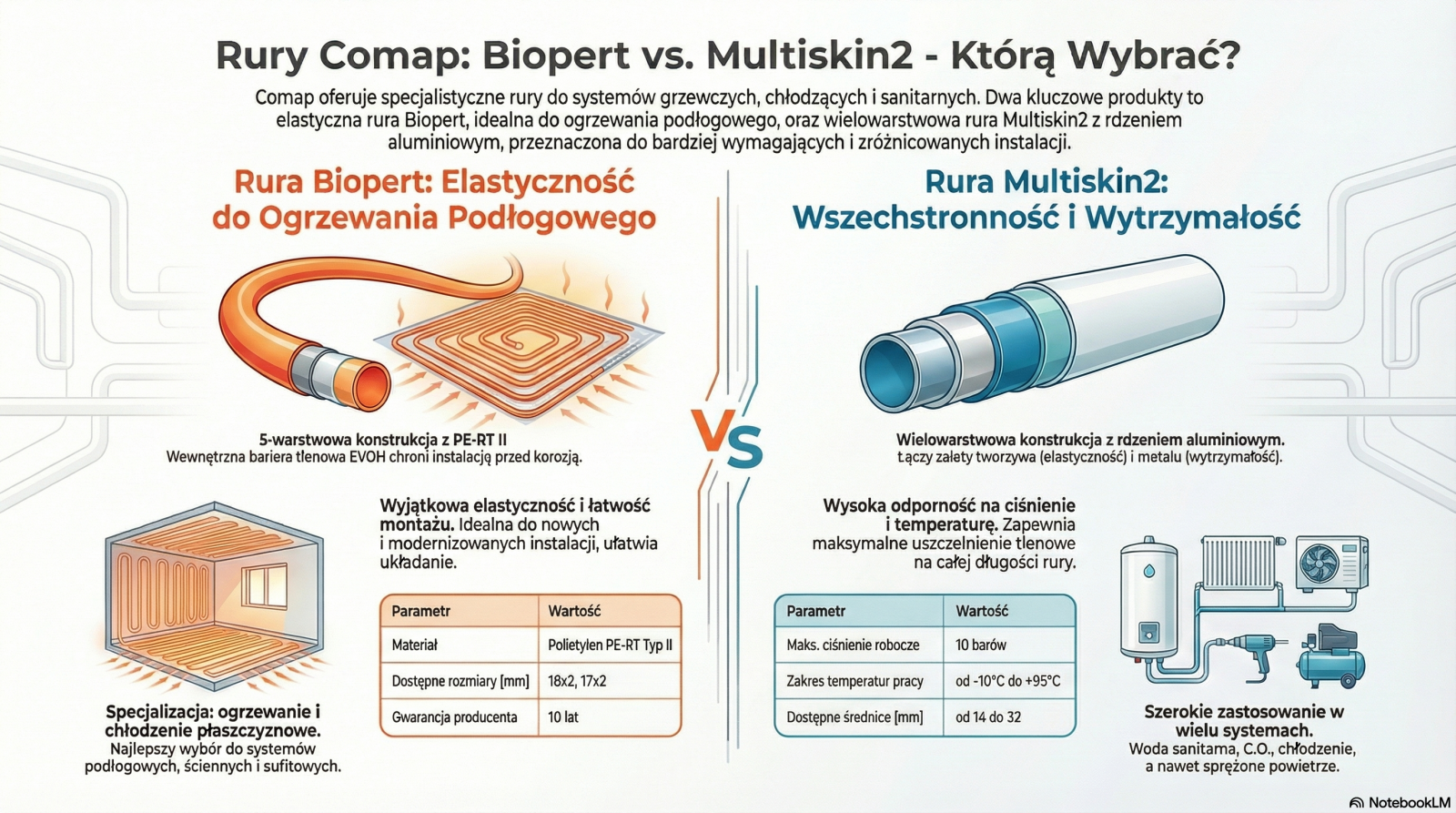 Rury Comap: Biopert vs. Multiskin2 - Którą Wybrać?

Comap oferuje specjalistyczne rury do systemów grzewczych, chłodzących i sanitarnych. Dwa kluczowe produkty to elastyczna rura Biopert, idealna do ogrzewania podłogowego, oraz wielowarstwowa rura Multiskin2 z rdzeniem aluminiowym, przeznaczona do bardziej wymagających i zróżnicowanych instalacji.

Rura Biopert: Elastyczność do Ogrzewania Podłogowego

5-warstwowa konstrukcja z PE-RT II
Wewnętrzna bariera tlenowa EVOH chroni instalację przed korozją.

Wyjątkowa elastyczność i łatwość montażu. Idealna do nowych i modernizowanych instalacji, ułatwia układanie.

| Parametr | Wartość |
|---|---|
| Materiał | Polietylen PE-RT Typ II |
| Dostępne rozmiary [mm] | 18x2, 17x2 |
| Gwarancja producenta | 10 lat |

Specjalizacja: ogrzewanie i chłodzenie płaszczyznowe.
Najlepszy wybór do systemów podłogowych, ściennych i sufitowych.

VS

Rura Multiskin2: Wszechstronność i Wytrzymałość

Wielowarstwowa konstrukcja z rdzeniem aluminiowym.
Łączy zalety tworzywa (elastyczność) i metalu (wytrzymałość).

Wysoka odporność na ciśnienie i temperaturę. Zapewnia maksymalne uszczelnienie tlenowe na całej długości rury.

| Parametr | Wartość |
|---|---|
| Maks. ciśnienie robocze | 10 barów |
| Zakres temperatur pracy | od -10°C do +95°C |
| Dostępne średnice [mm] | od 14 do 32 |

Szerokie zastosowanie w wielu systemach.
Woda sanitarna, C.O., chłodzenie, a nawet sprężone powietrze.

NotebookLM